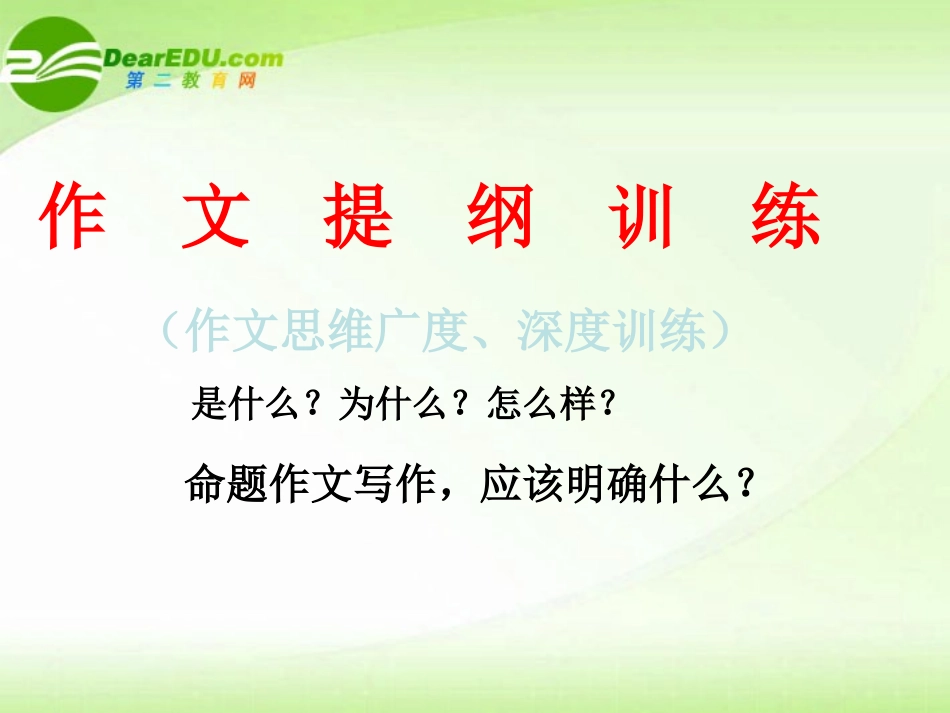 DearEDU.com
第二教育网

作 文 提 纲 训 练

（作文思维广度、深度训练）

是什么？为什么？怎么样？

命题作文写作，应该明确什么？